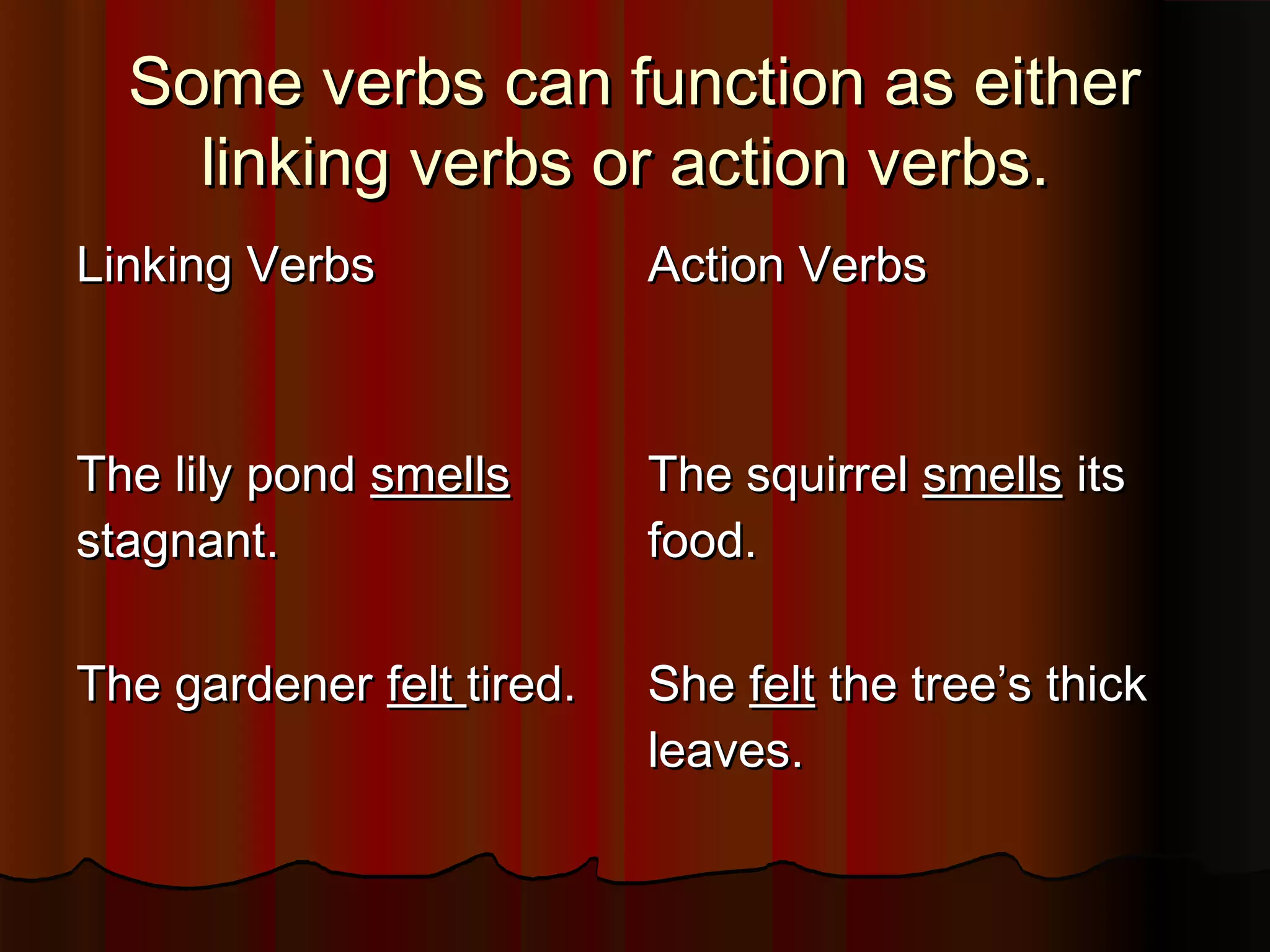 Some verbs can function as either linking verbs or action verbs.

Linking Verbs

The lily pond smells stagnant.

The gardener felt tired.

Action Verbs

The squirrel smells its food.

She felt the tree’s thick leaves.